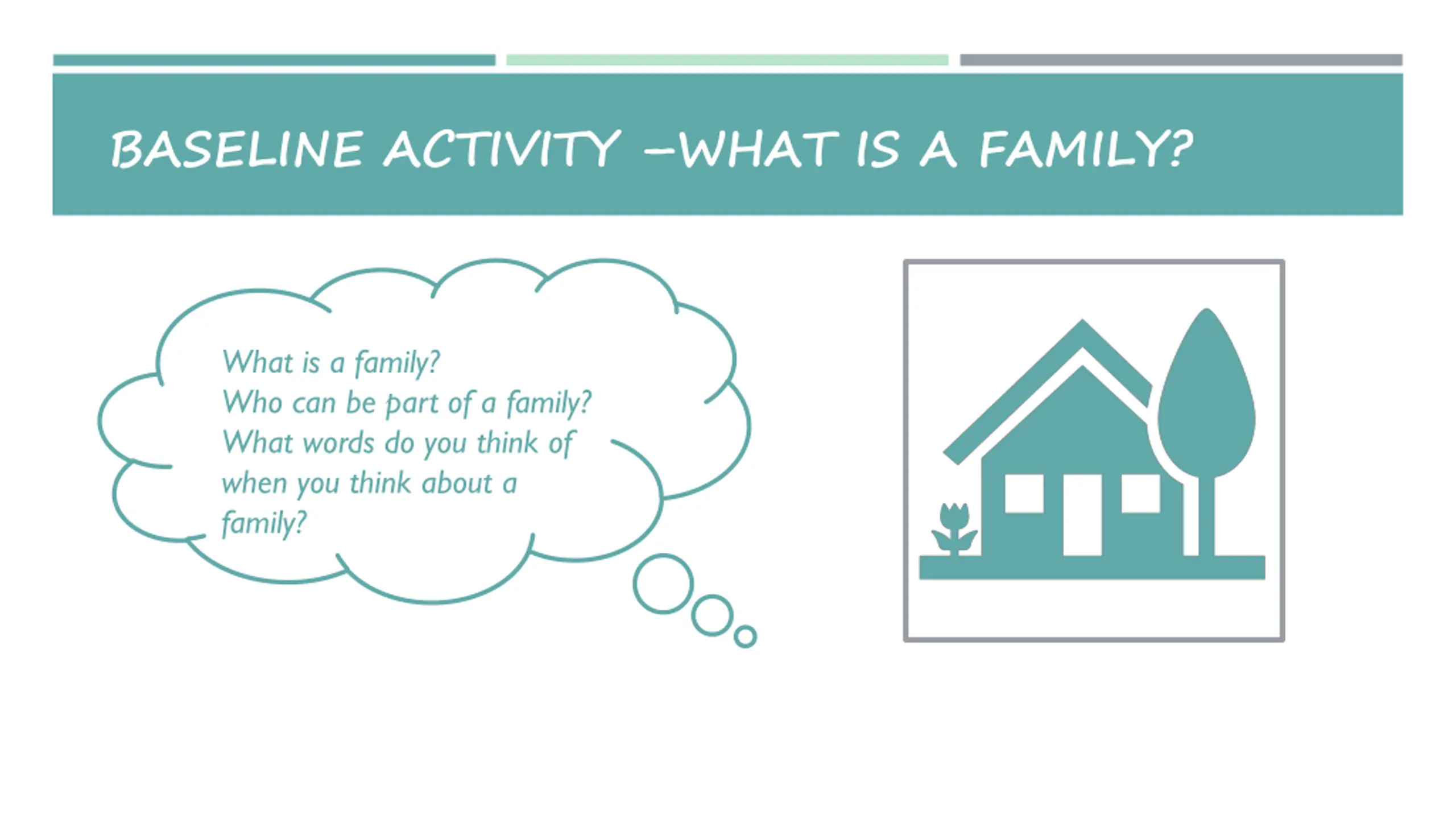 BASELINE ACTIVITY –WHAT IS A FAMILY?

What is a family?
Who can be part of a family?
What words do you think of when you think about a family?